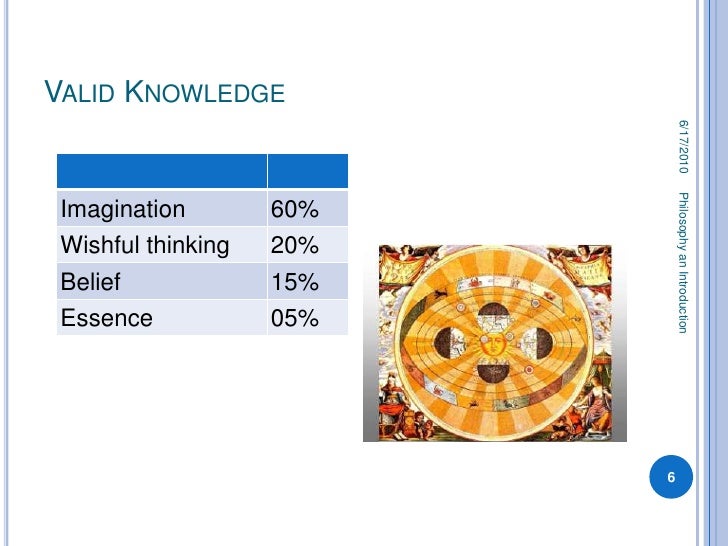 VALID KNOWLEDGE

| | |
|---|---|
| Imagination | 60% |
| Wishful thinking | 20% |
| Belief | 15% |
| Essence | 05% |

6/17/2010

Philosophy an Introduction

6